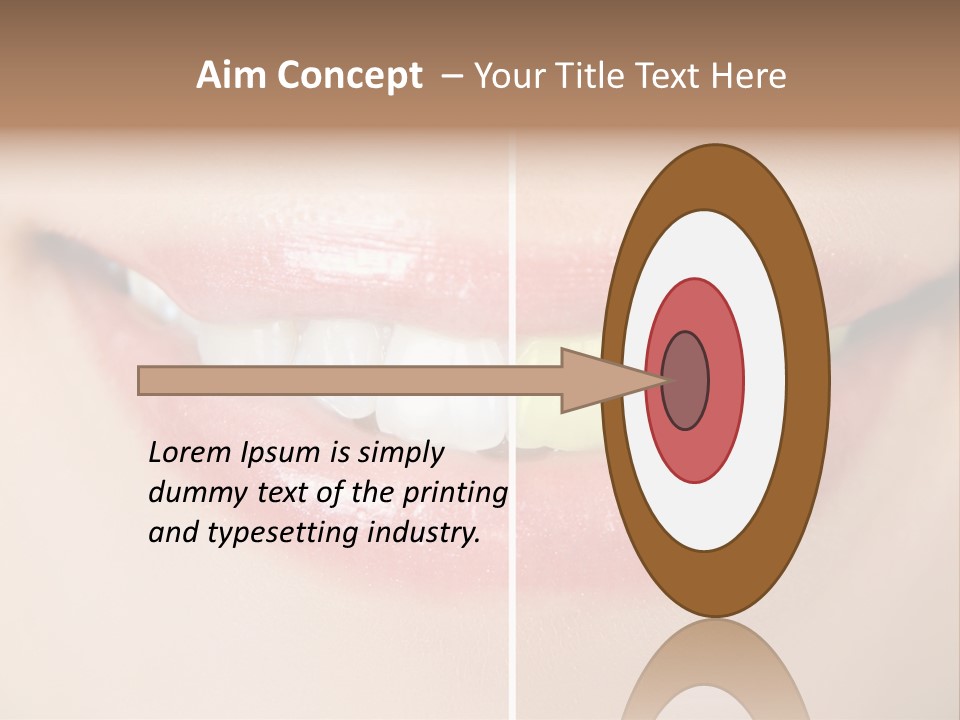 Aim Concept – Your Title Text Here

Lorem Ipsum is simply dummy text of the printing and typesetting industry.